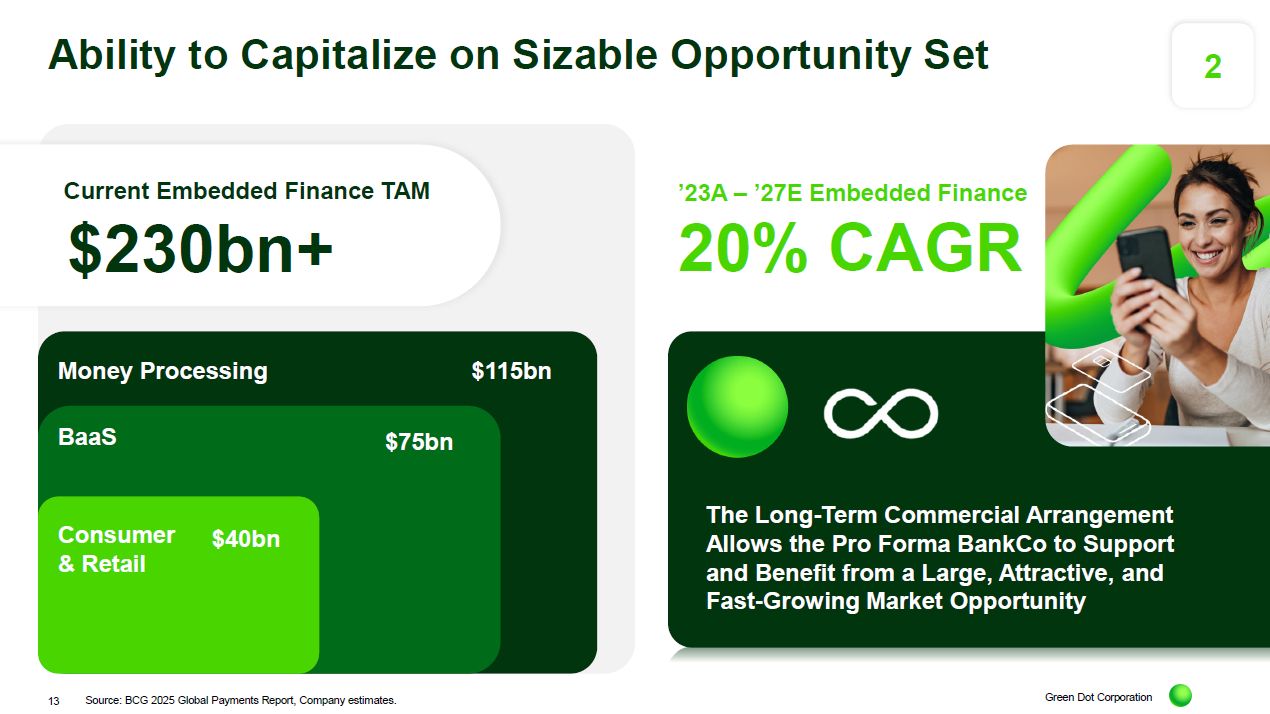 Ability to Capitalize on Sizable Opportunity Set

2

Current Embedded Finance TAM

$230bn+

Money Processing $115bn

BaaS $75bn

Consumer & Retail $40bn

’23A – ’27E Embedded Finance

20% CAGR

The Long-Term Commercial Arrangement Allows the Pro Forma BankCo to Support and Benefit from a Large, Attractive, and Fast-Growing Market Opportunity

13 Source: BCG 2025 Global Payments Report, Company estimates.

Green Dot Corporation